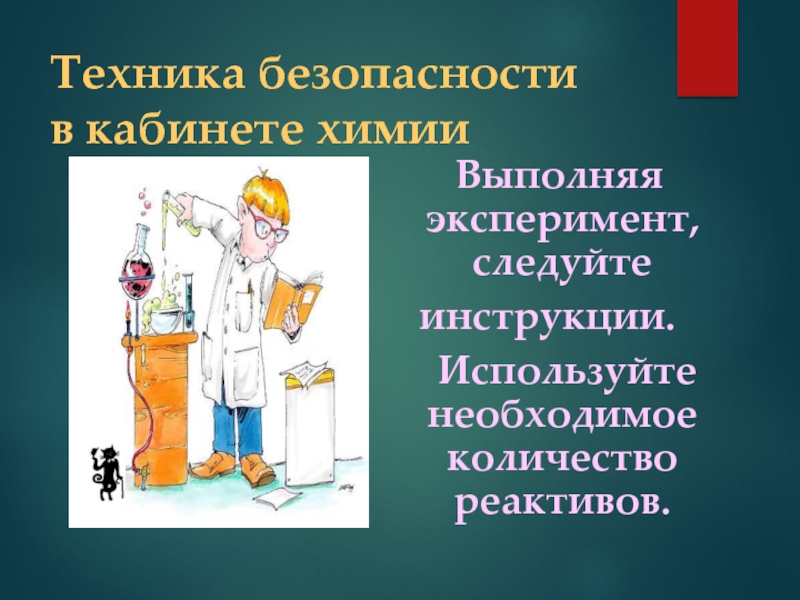 Техника безопасности в кабинете химии

Выполняя эксперимент, следуйте инструкции.

Используйте необходимое количество реактивов.